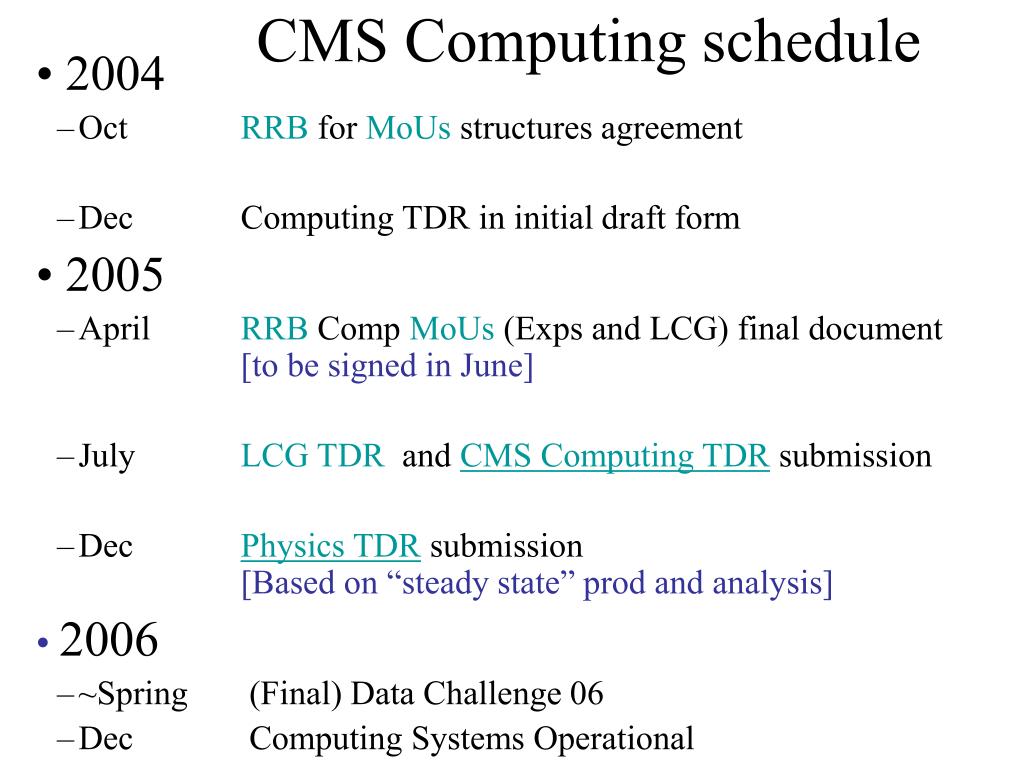 CMS Computing schedule

• 2004

– Oct RRB for MoUs structures agreement

– Dec Computing TDR in initial draft form

• 2005

– April RRB Comp MoUs (Exps and LCG) final document [to be signed in June]

– July LCG TDR and CMS Computing TDR submission

– Dec Physics TDR submission [Based on “steady state” prod and analysis]

• 2006

– ~Spring (Final) Data Challenge 06

– Dec Computing Systems Operational